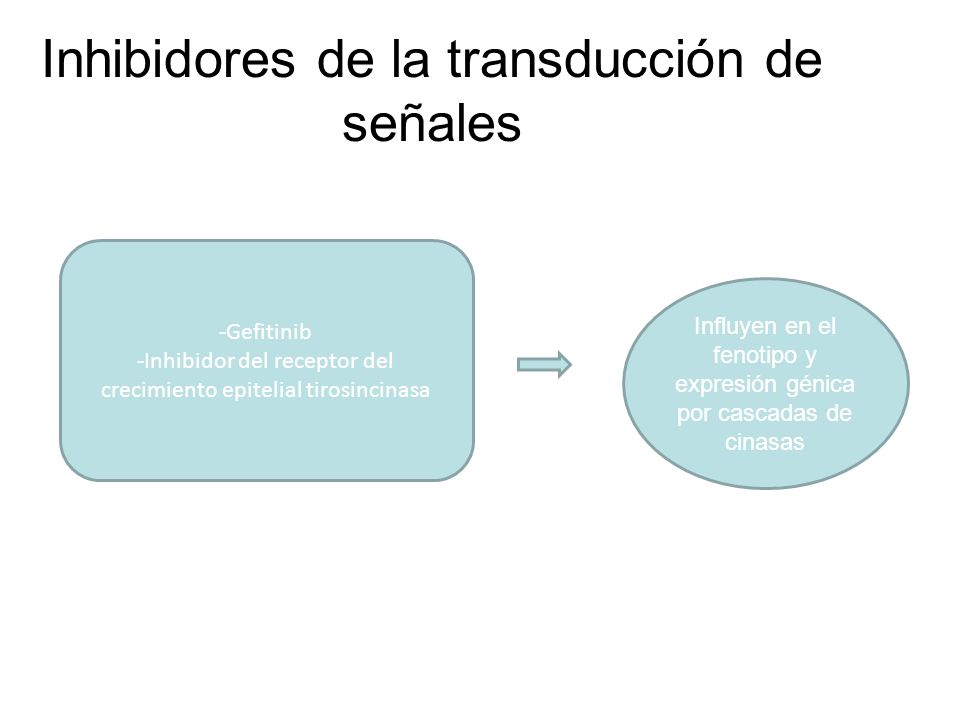 Inhibidores de la transducción de señales

-Gefitinib
-Inhibidor del receptor del crecimiento epitelial tirosincinasa

Influyen en el fenotipo y expresión génica por cascadas de cinasas